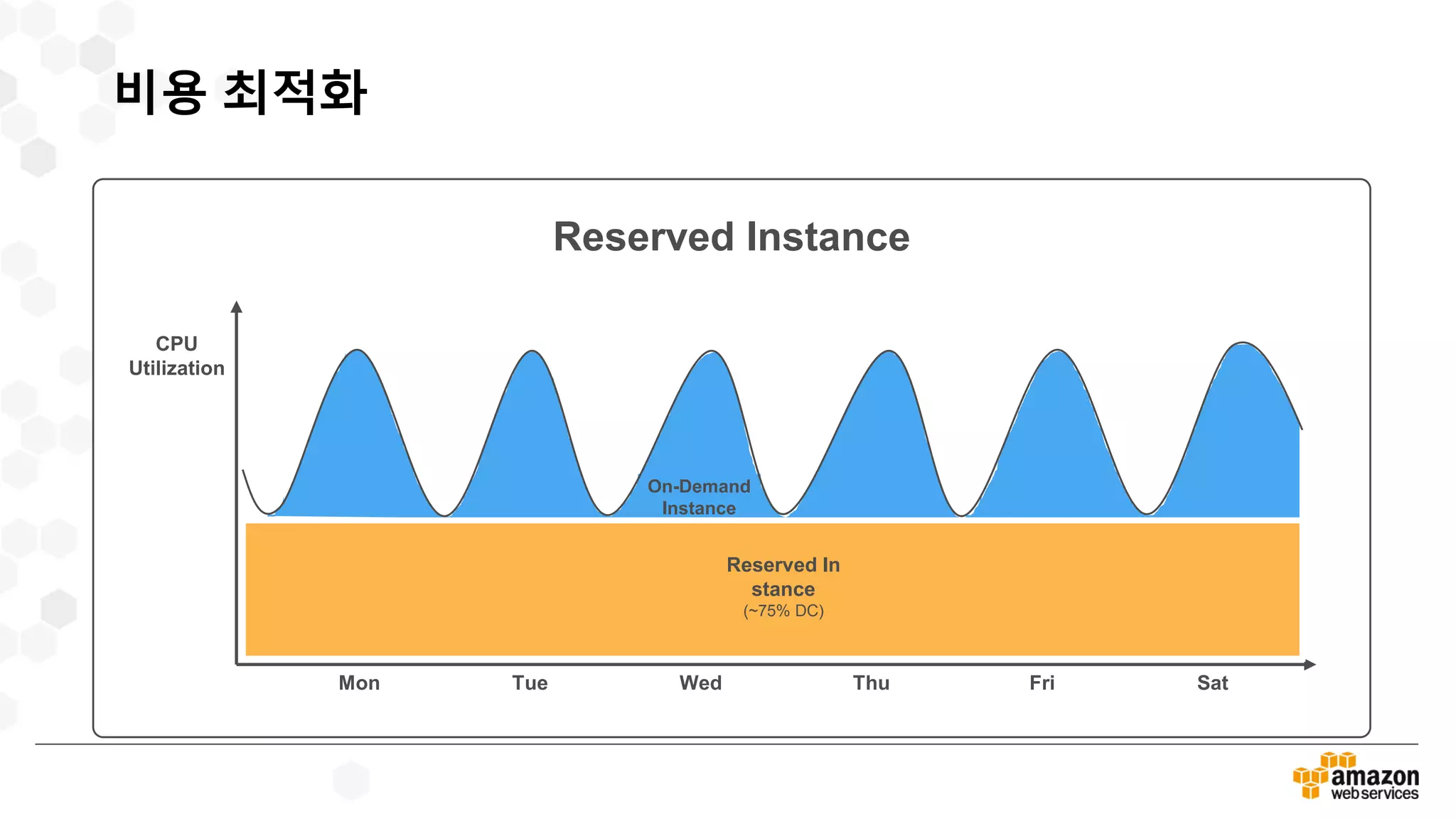 비용 최적화

Reserved Instance

CPU Utilization

On-Demand Instance

Reserved In stance
(~75% DC)

Mon Tue Wed Thu Fri Sat

amazon web services